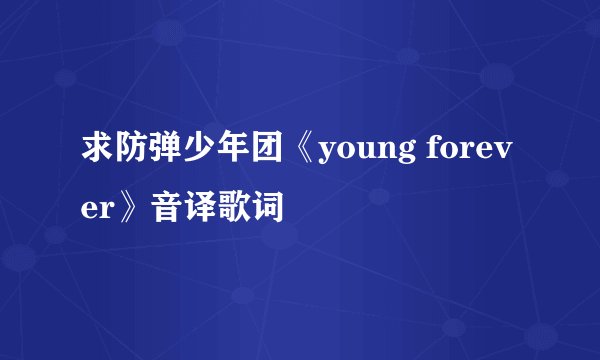 求防弹少年团《young forever》音译歌词